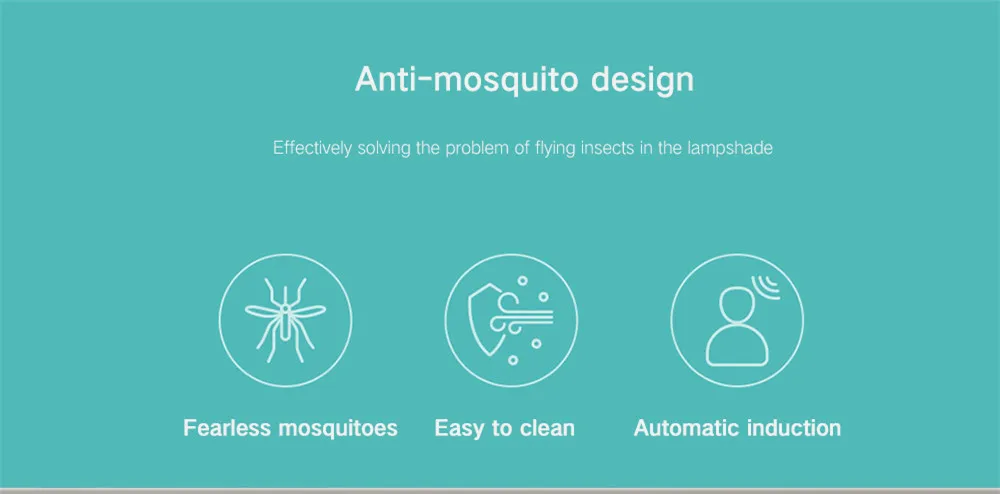 Anti-mosquito design

Effectively solving the problem of flying insects in the lampshade

Fearless mosquitoes

Easy to clean

Automatic induction